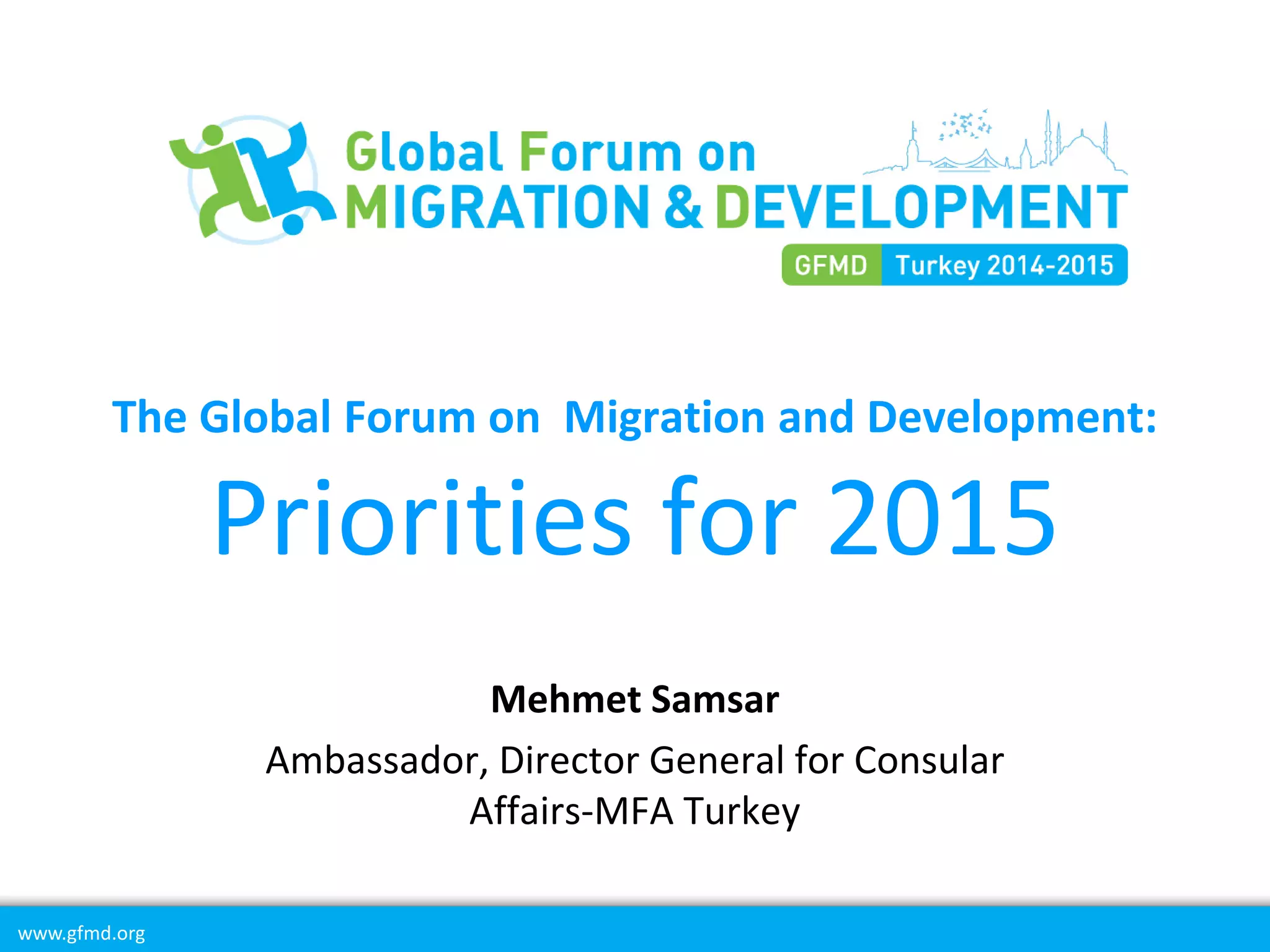 Global Forum on
MIGRATION & DEVELOPMENT
GFMD Turkey 2014-2015

The Global Forum on Migration and Development:

Priorities for 2015

Mehmet Samsar

Ambassador, Director General for Consular Affairs-MFA Turkey

www.gfmd.org